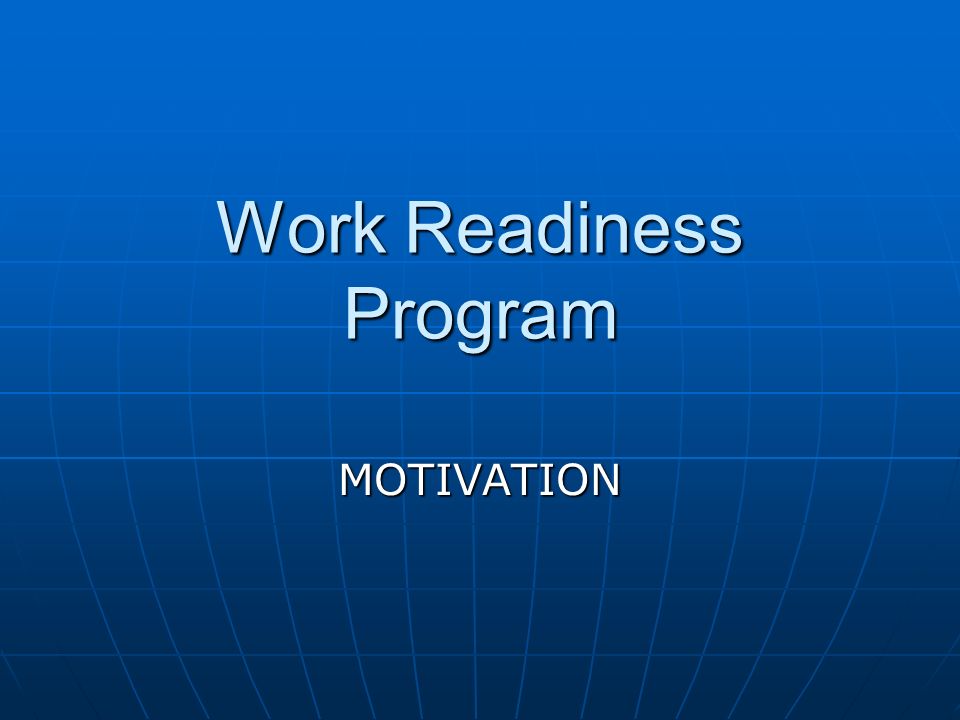 Work Readiness Program

MOTIVATION